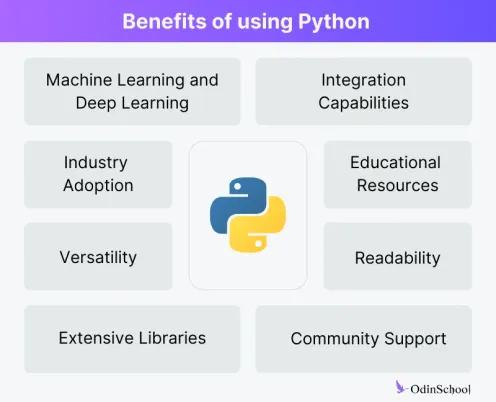 Benefits of using Python

Machine Learning and Deep Learning

Integration Capabilities

Industry Adoption

Educational Resources

Versatility

Readability

Extensive Libraries

Community Support

OdinSchool